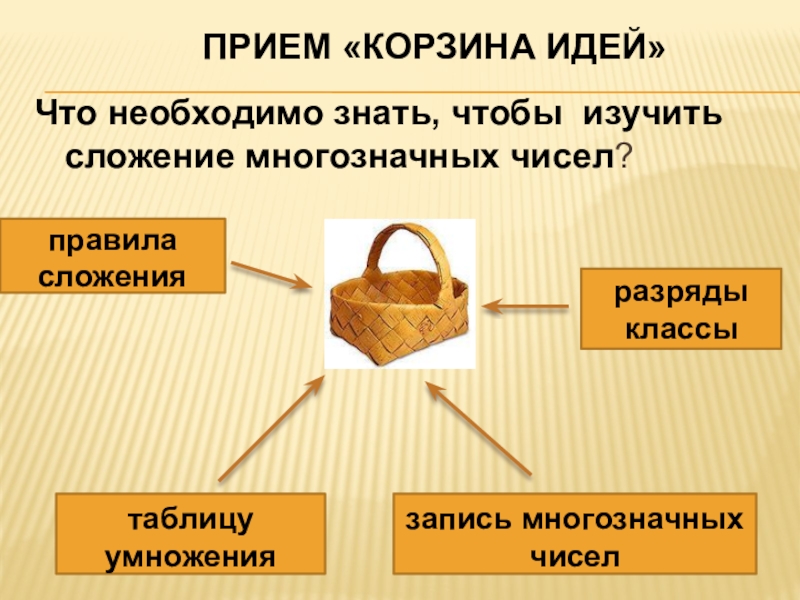 ПРИЕМ «КОРЗИНА ИДЕЙ»

Что необходимо знать, чтобы изучить сложение многозначных чисел?

правила сложения

разряды классы

таблицу умножения

запись многозначных чисел